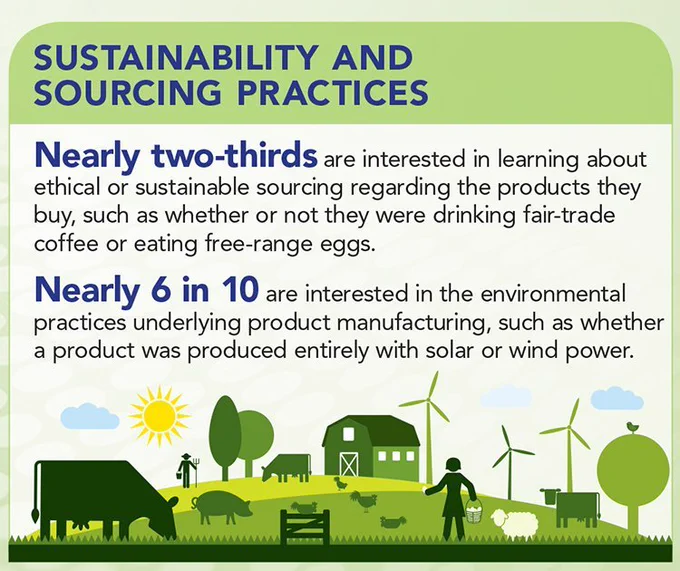 SUSTAINABILITY AND SOURCING PRACTICES

Nearly two-thirds are interested in learning about ethical or sustainable sourcing regarding the products they buy, such as whether or not they were drinking fair-trade coffee or eating free-range eggs.

Nearly 6 in 10 are interested in the environmental practices underlying product manufacturing, such as whether a product was produced entirely with solar or wind power.